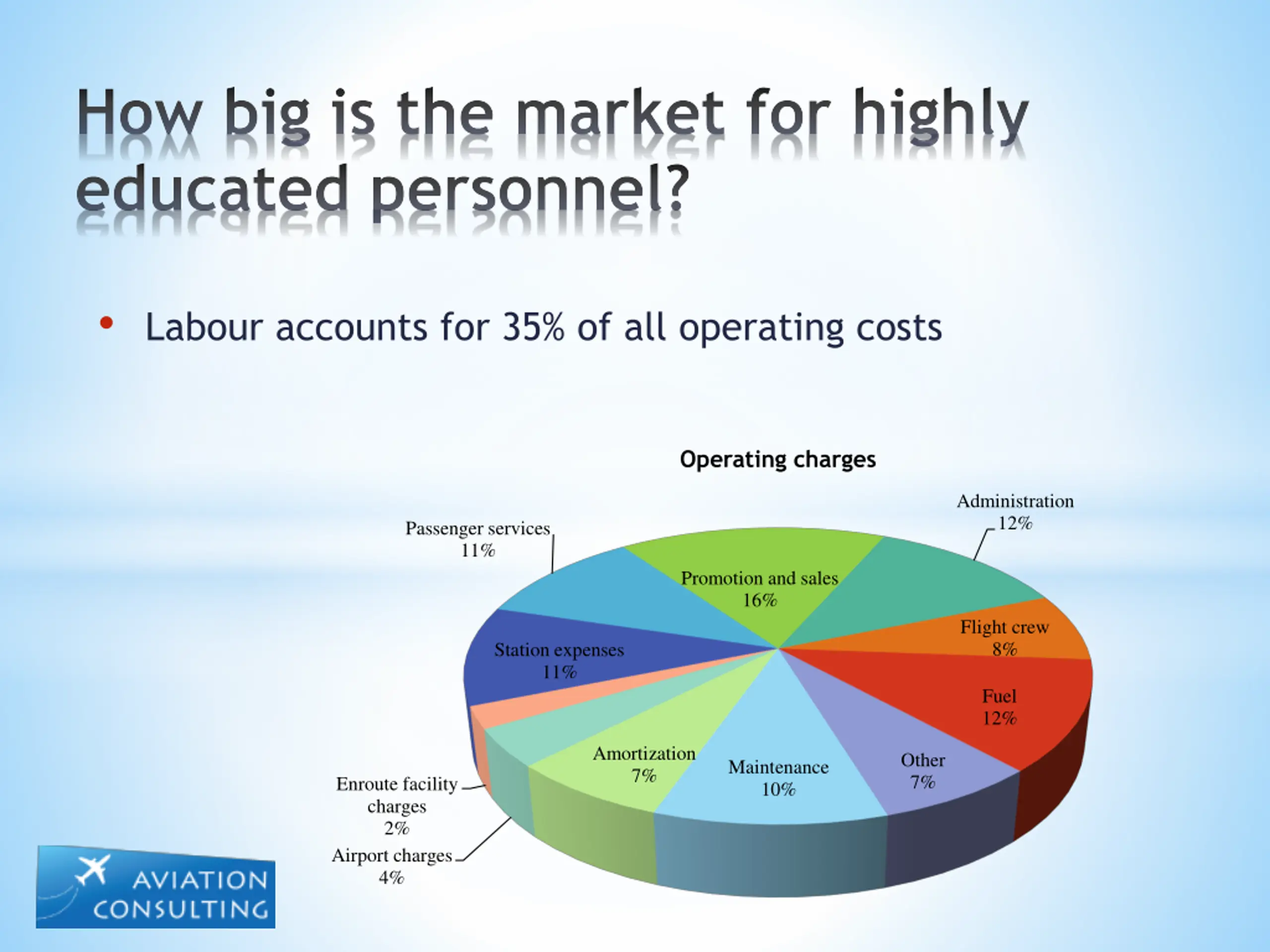 How big is the market for highly educated personnel?

• Labour accounts for 35% of all operating costs

Operating charges

Administration 12%
Passenger services 11%
Promotion and sales 16%
Flight crew 8%
Station expenses 11%
Fuel 12%
Amortization 7%
Maintenance 10%
Other 7%
Enroute facility charges 2%
Airport charges 4%

AVIATION CONSULTING